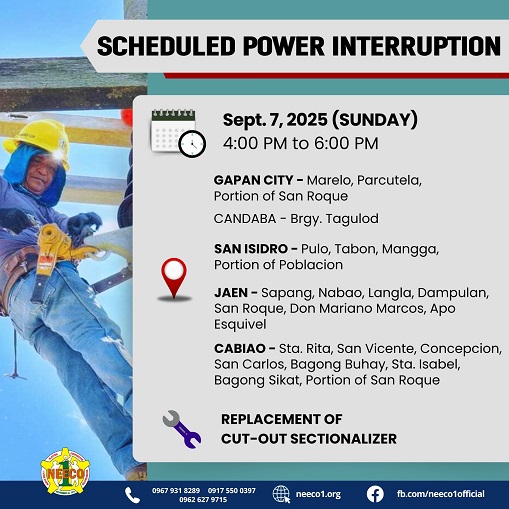 SCHEDULED POWER INTERRUPTION

Sept. 7, 2025 (SUNDAY)
4:00 PM to 6:00 PM

GAPAN CITY - Marelo, Parcutela, Portion of San Roque

CANDABA - Brgy. Tagulod

SAN ISIDRO - Pulo, Tabon, Mangga, Portion of Poblacion

JAEN - Sapang, Nabao, Langla, Dampulan, San Roque, Don Mariano Marcos, Apo Esquivel

CABIAO - Sta. Rita, San Vicente, Concepcion, San Carlos, Bagong Buhay, Sta. Isabel, Bagong Sikat, Portion of San Roque

REPLACEMENT OF CUT-OUT SECTIONALIZER

NEECO 1

0967 931 8289 0917 550 0397 0962 627 9715

neeco1.org

fb.com/neeco1official